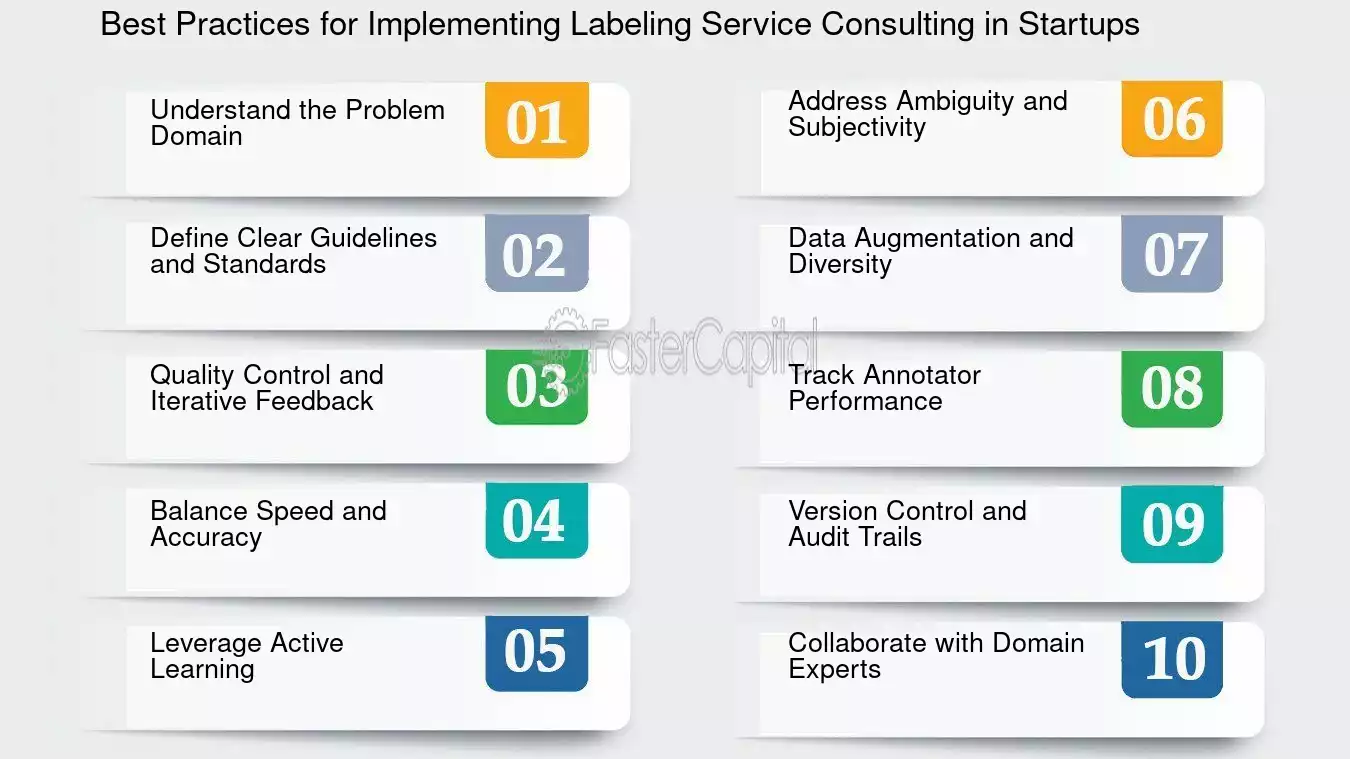 Best Practices for Implementing Labeling Service Consulting in Startups

Understand the Problem Domain 01

Define Clear Guidelines and Standards 02

Quality Control and Iterative Feedback 03

Balance Speed and Accuracy 04

Leverage Active Learning 05

Address Ambiguity and Subjectivity 06

Data Augmentation and Diversity 07

Track Annotator Performance 08

Version Control and Audit Trails 09

Collaborate with Domain Experts 10

FasterCapital